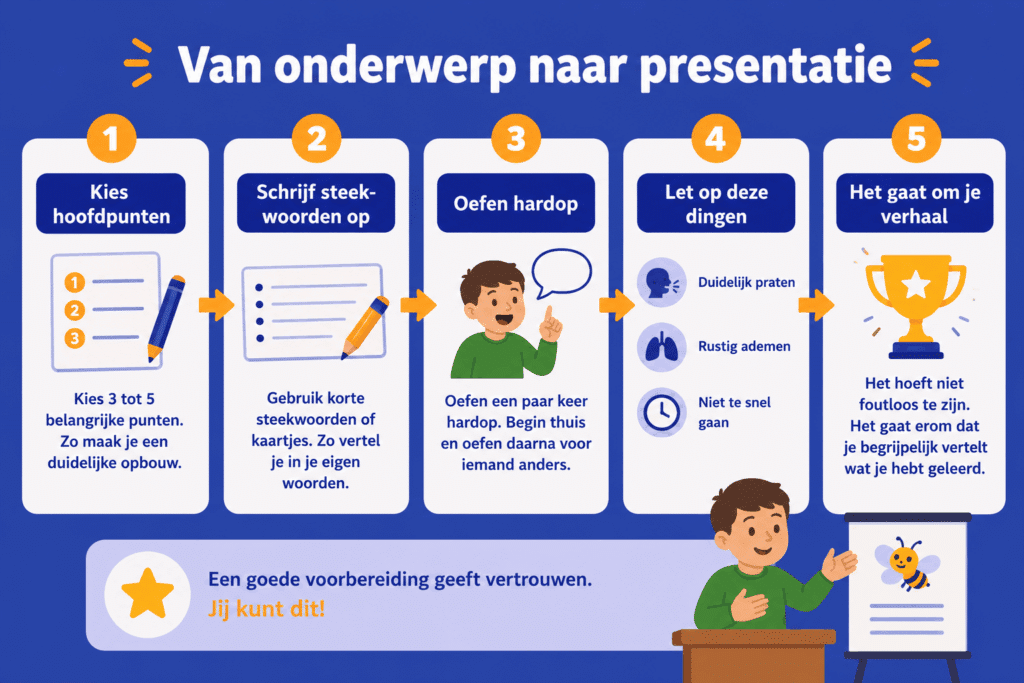 Van onderwerp naar presentatie

1
Kies hoofdpunten
1
2
3
Kies 3 tot 5 belangrijke punten. Zo maak je een duidelijke opbouw.

2
Schrijf steekwoorden op
Gebruik korte steekwoorden of kaartjes. Zo vertel je in je eigen woorden.

3
Oefen hardop
Oefen een paar keer hardop. Begin thuis en oefen daarna voor iemand anders.

4
Let op deze dingen
Duidelijk praten
Rustig ademen
Niet te snel gaan

5
Het gaat om je verhaal
Het hoeft niet foutloos te zijn. Het gaat erom dat je begrijpelijk vertelt wat je hebt geleerd.

Een goede voorbereiding geeft vertrouwen.
Jij kunt dit!